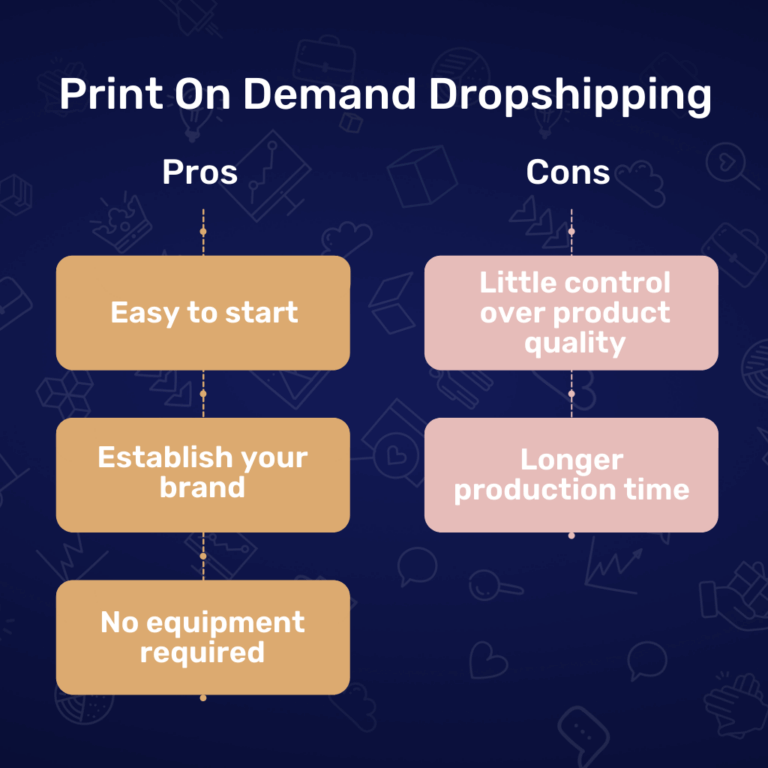 Print On Demand Dropshipping

Pros

Easy to start

Establish your brand

No equipment required

Cons

Little control over product quality

Longer production time